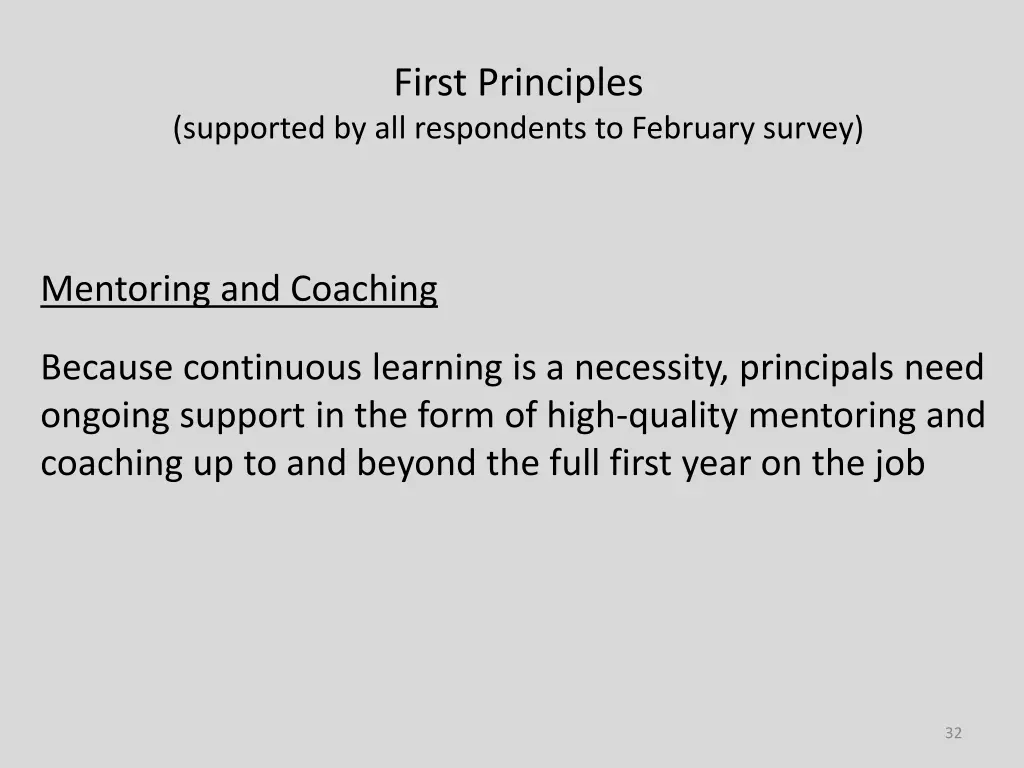 First Principles
(supported by all respondents to February survey)

Mentoring and Coaching

Because continuous learning is a necessity, principals need ongoing support in the form of high-quality mentoring and coaching up to and beyond the full first year on the job

32